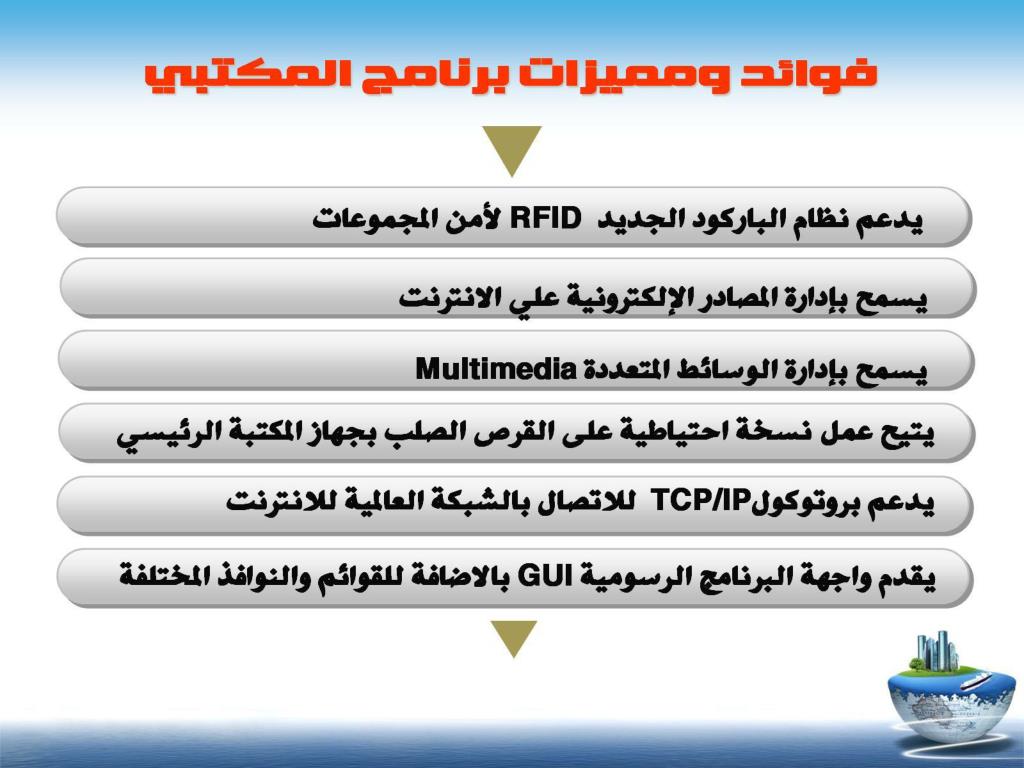 فوائد ومميزات برنامج المكتبي

يدعم نظام الباركود الجديد RFID لأمن المجموعات

يسمح بإدارة المصادر الإلكترونية علي الانترنت

يسمح بإدارة الوسائط المتعددة Multimedia

يتيح عمل نسخة احتياطية على القرص الصلب بجهاز المكتبة الرئيسي

يدعم بروتوكولTCP/IP للاتصال بالشبكة العالمية للانترنت

يقدم واجهة البرنامج الرسومية GUI بالاضافة للقوائم والنوافذ المختلفة